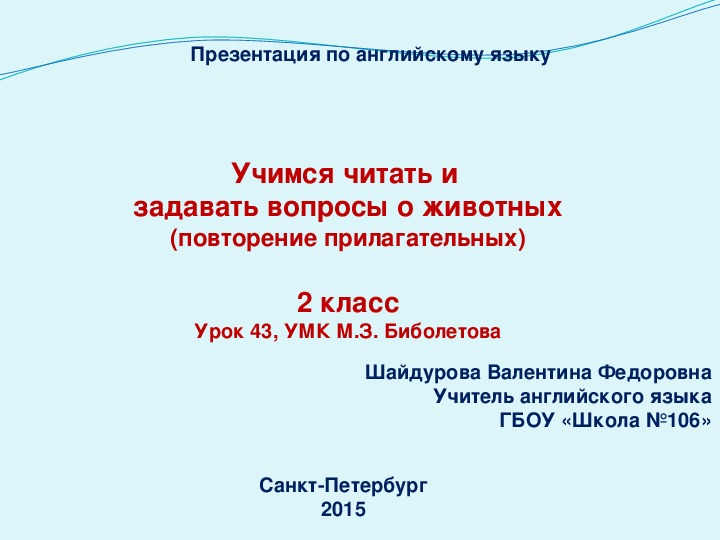 Презентация по английскому языку

Учимся читать и
задавать вопросы о животных
(повторение прилагательных)

2 класс
Урок 43, УМК М.З. Биболетова

Шайдурова Валентина Федоровна
Учитель английского языка
ГБОУ «Школа №106»

Санкт-Петербург
2015